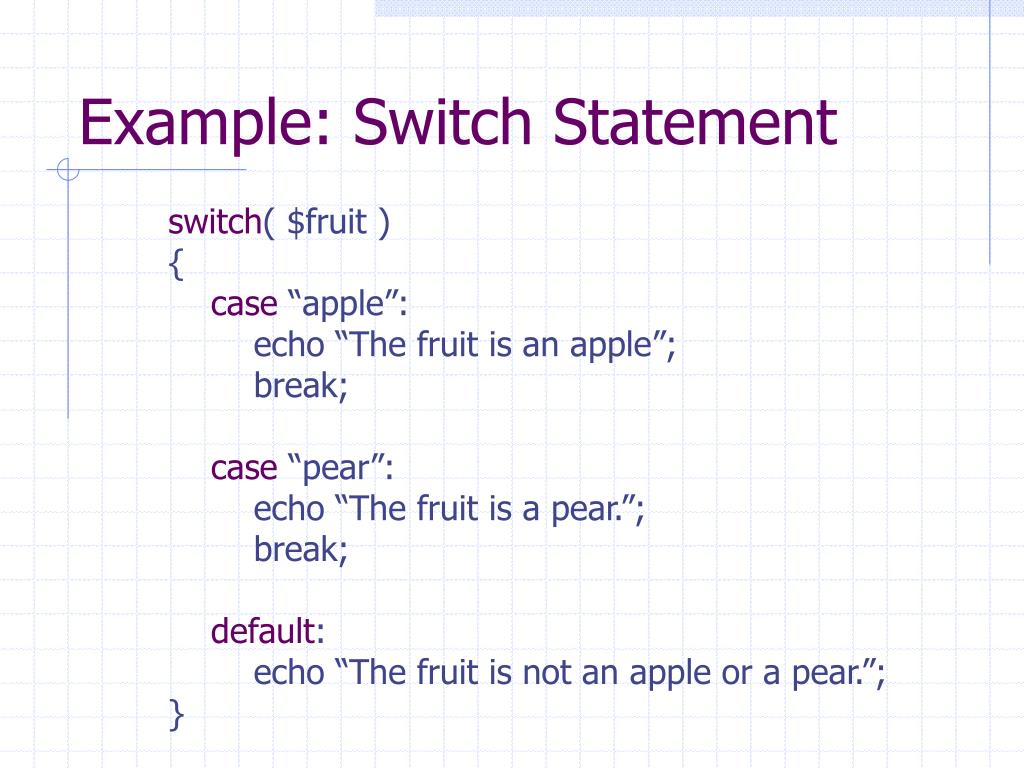 Example: Switch Statement

switch( $fruit )
{
case “apple”:
echo “The fruit is an apple”;
break;

case “pear”:
echo “The fruit is a pear.”;
break;

default:
echo “The fruit is not an apple or a pear.”;
}